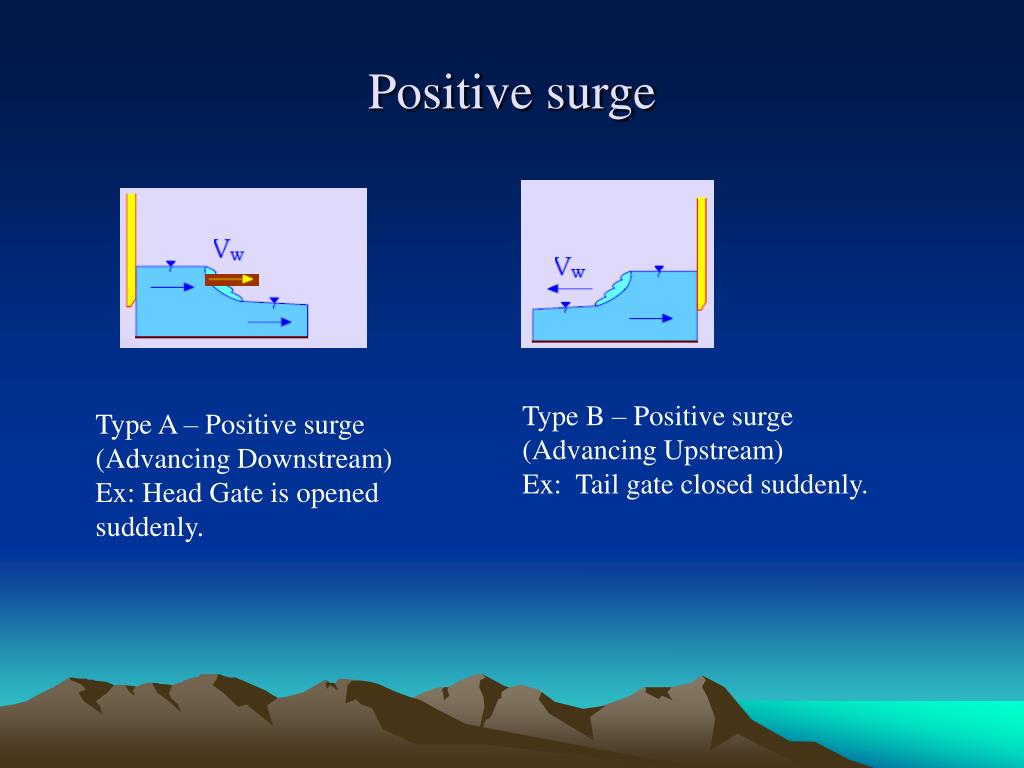 Positive surge

$V_w$

$V_w$

Type A – Positive surge (Advancing Downstream) Ex: Head Gate is opened suddenly.

Type B – Positive surge (Advancing Upstream) Ex: Tail gate closed suddenly.